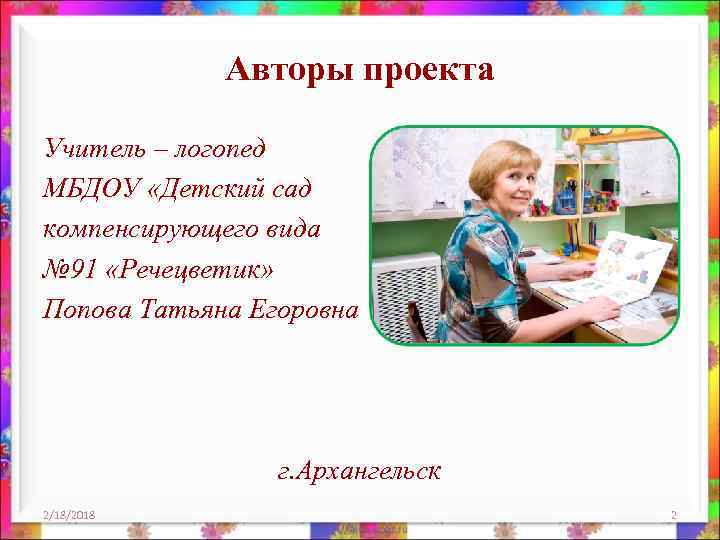 Авторы проекта

Учитель – логопед МБДОУ «Детский сад компенсирующего вида №91 «Речецветик» Попова Татьяна Егоровна

г.Архангельск

2/18/2018

2